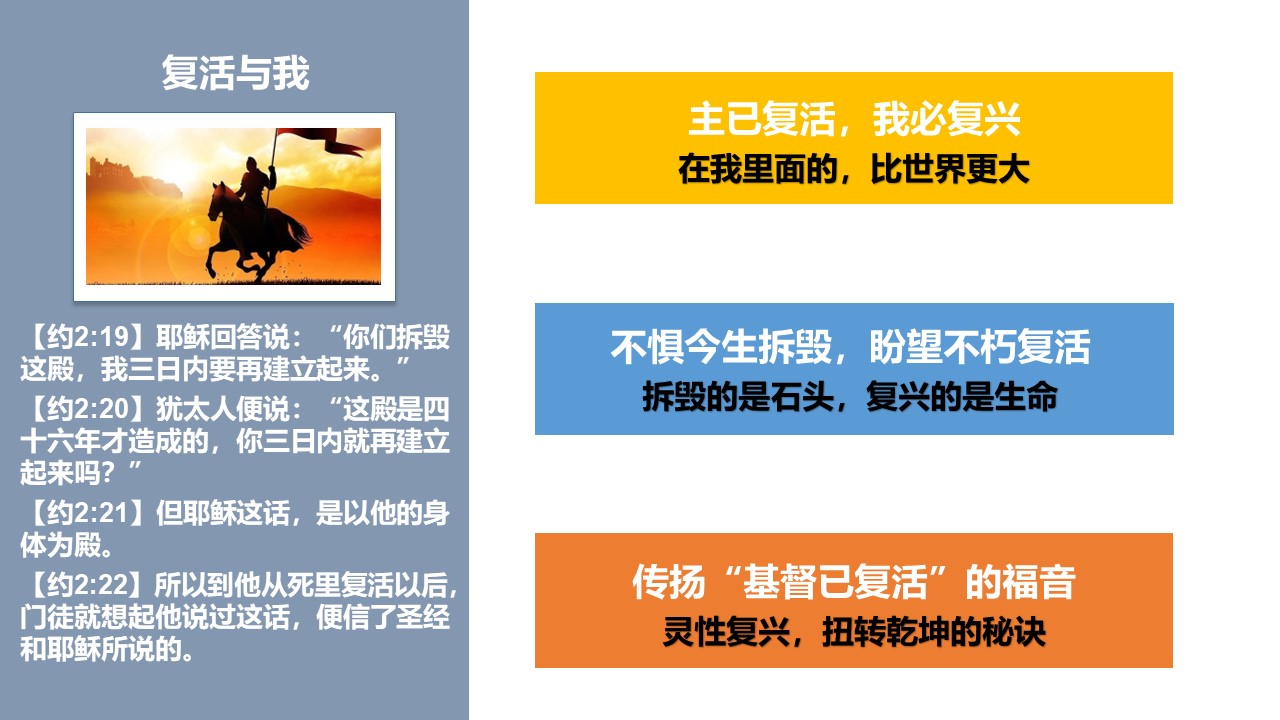 复活与我

【约2:19】耶稣回答说：“你们拆毁这殿，我三日内要再建立起来。”

【约2:20】犹太人便说：“这殿是四十六年才造成的，你三日内就再建立起来吗？”

【约2:21】但耶稣这话，是以他的身体为殿。

【约2:22】所以到他从死里复活以后，门徒就想起他说过这话，便信了圣经和耶稣所说的。

主已复活，我必复兴
在我里面的，比世界更大

不惧今生拆毁，盼望不朽复活
拆毁的是石头，复兴的是生命

传扬“基督已复活”的福音
灵性复兴，扭转乾坤的秘诀